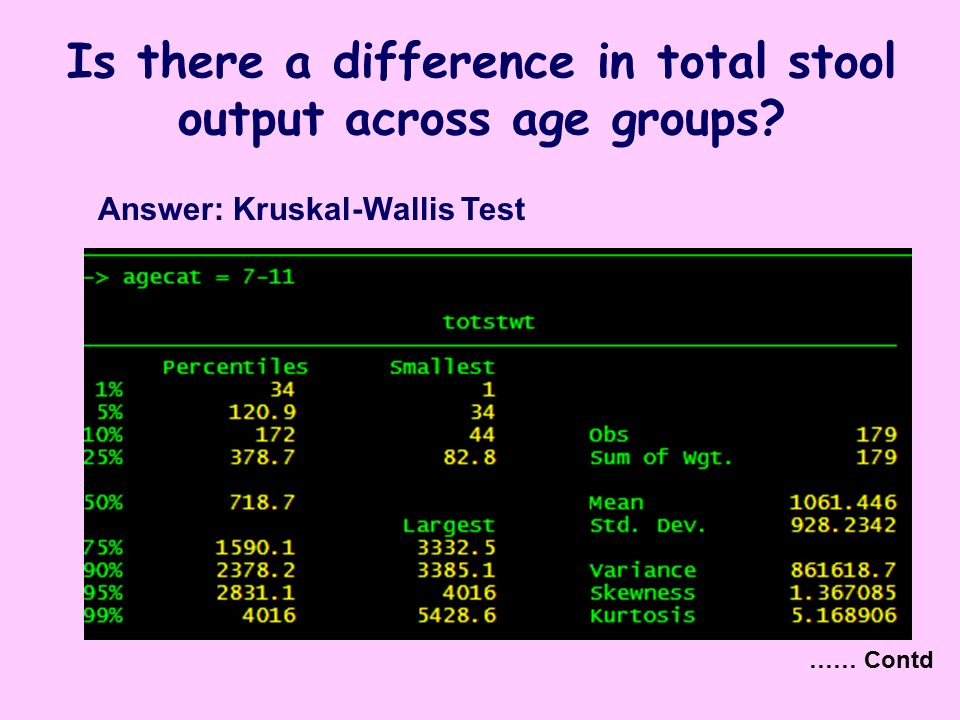 Is there a difference in total stool output across age groups?

Answer: Kruskal-Wallis Test

-> agecat = 7-11

totstwt

| | Percentiles | Smallest | | |
|---|---|---|---|---|
| 1% | 34 | 1 | | |
| 5% | 120.9 | 34 | | |
| 10% | 172 | 44 | Obs | 179 |
| 25% | 378.7 | 82.8 | Sum of Wgt. | 179 |
| 50% | 718.7 | | Mean | 1061.446 |
| | | Largest | Std. Dev. | 928.2342 |
| 75% | 1590.1 | 3332.5 | | |
| 90% | 2378.2 | 3385.1 | Variance | 861618.7 |
| 95% | 2831.1 | 4016 | Skewness | 1.367085 |
| 99% | 4016 | 5428.6 | Kurtosis | 5.168906 |

…… Contd